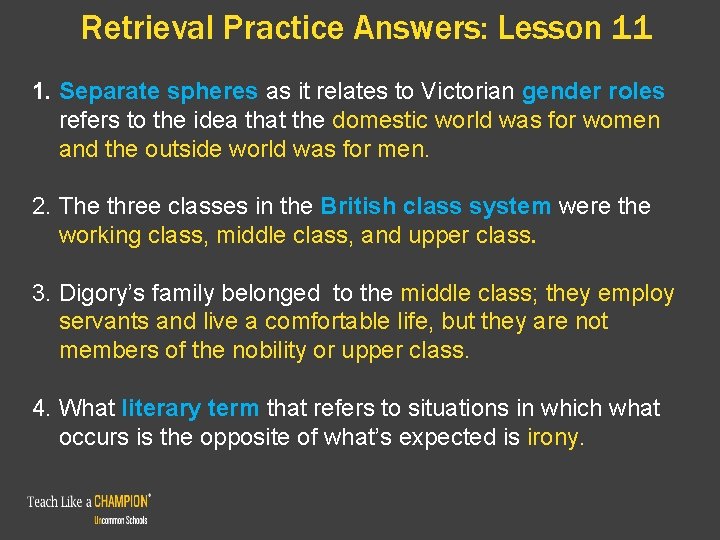 Retrieval Practice Answers: Lesson 11

1. Separate spheres as it relates to Victorian gender roles refers to the idea that the domestic world was for women and the outside world was for men.

2. The three classes in the British class system were the working class, middle class, and upper class.

3. Digory's family belonged to the middle class; they employ servants and live a comfortable life, but they are not members of the nobility or upper class.

4. What literary term that refers to situations in which what occurs is the opposite of what's expected is irony.

Teach Like a CHAMPION®
Uncommon Schools